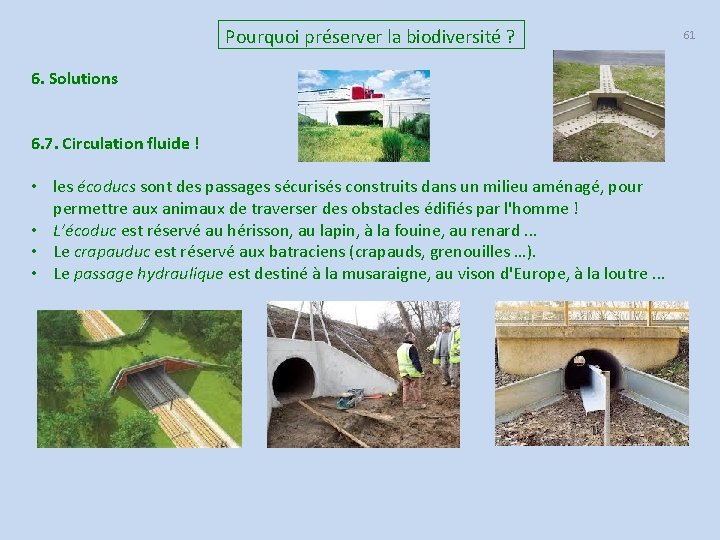 Pourquoi préserver la biodiversité ?

61

6. Solutions

6.7. Circulation fluide !

• les écoducs sont des passages sécurisés construits dans un milieu aménagé, pour permettre aux animaux de traverser des obstacles édifiés par l'homme !
• L'écoduc est réservé au hérisson, au lapin, à la fouine, au renard ...
• Le crapauduc est réservé aux batraciens (crapauds, grenouilles ...).
• Le passage hydraulique est destiné à la musaraigne, au vison d'Europe, à la loutre ...